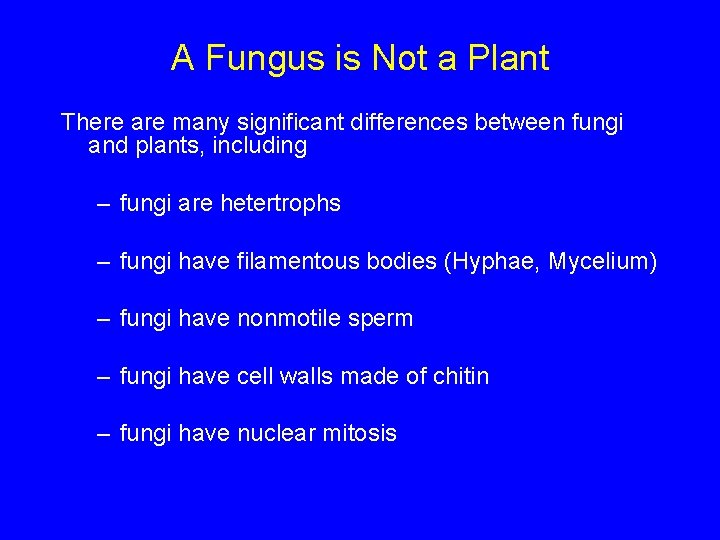 A Fungus is Not a Plant

There are many significant differences between fungi and plants, including

– fungi are hetertrophs

– fungi have filamentous bodies (Hyphae, Mycelium)

– fungi have nonmotile sperm

– fungi have cell walls made of chitin

– fungi have nuclear mitosis